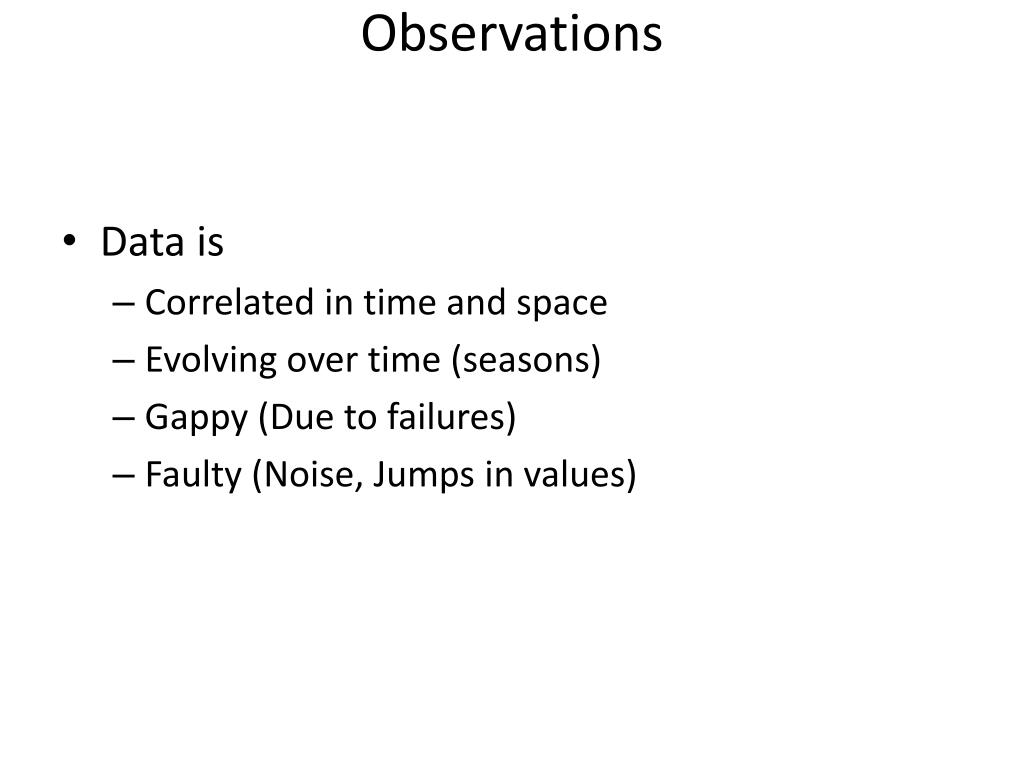 Observations

• Data is
– Correlated in time and space
– Evolving over time (seasons)
– Gappy (Due to failures)
– Faulty (Noise, Jumps in values)